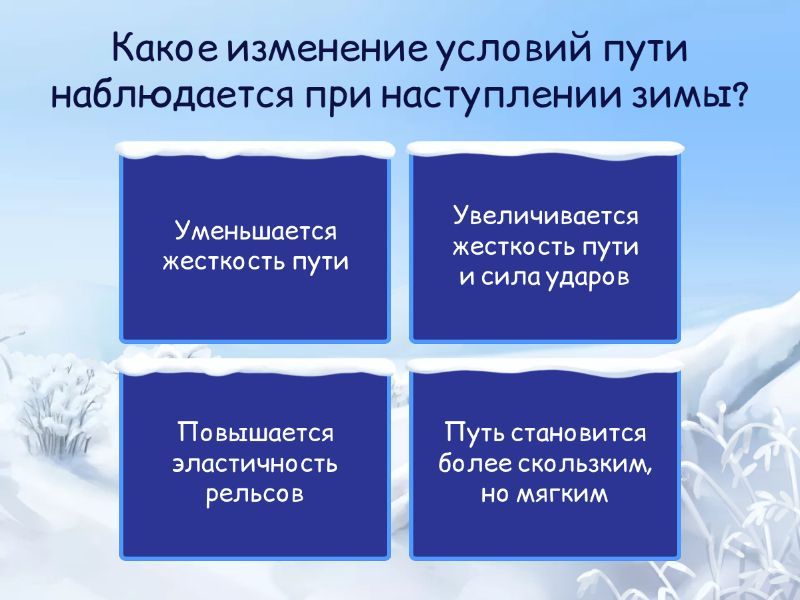 Какое изменение условий пути наблюдается при наступлении зимы?

Уменьшается жесткость пути

Увеличивается жесткость пути и сила ударов

Повышается эластичность рельсов

Путь становится более скользким, но мягким